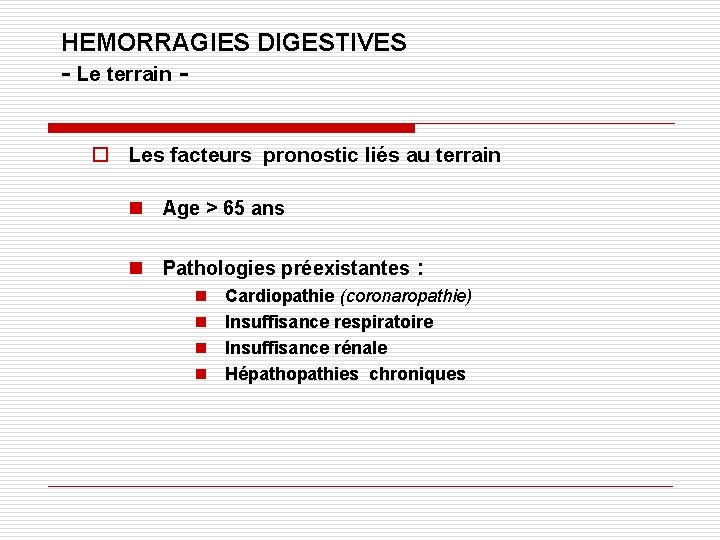 HEMORRAGIES DIGESTIVES
- Le terrain -

Les facteurs pronostic liés au terrain

Age > 65 ans

Pathologies préexistantes :

Cardiopathie (coronaropathie)

Insuffisance respiratoire

Insuffisance rénale

Hépathopathies chroniques